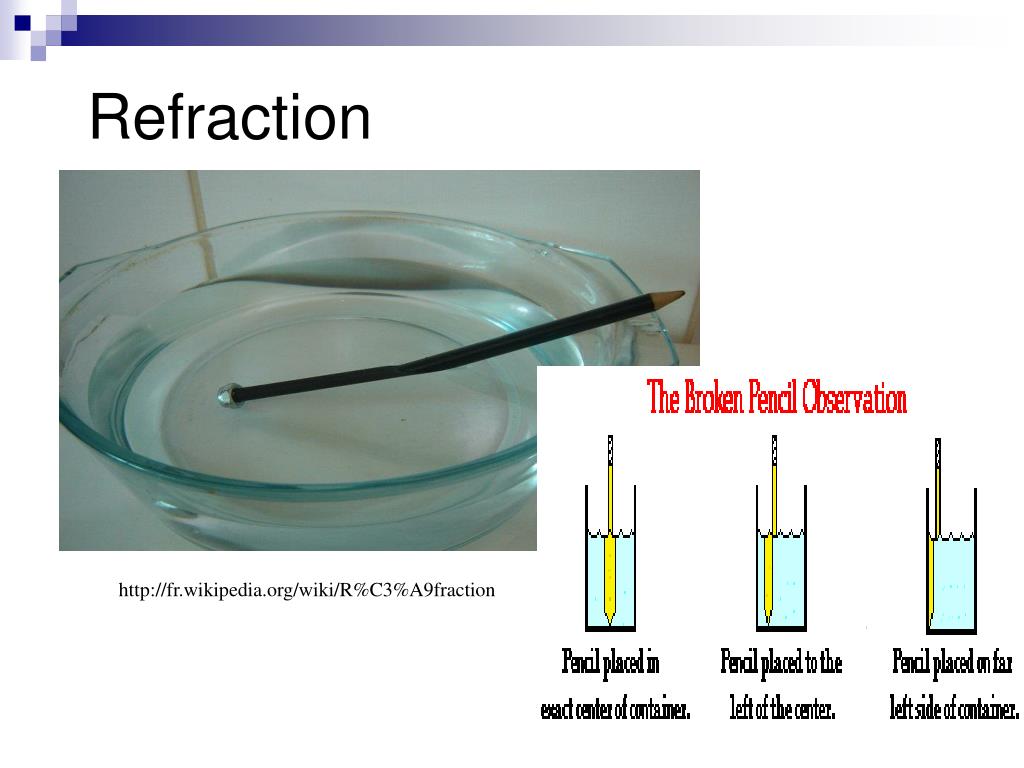 Refraction

http://fr.wikipedia.org/wiki/R%C3%A9fraction

The Broken Pencil Observation

Pencil placed in exact center of container.

Pencil placed to the left of the center.

Pencil placed on far left side of container.